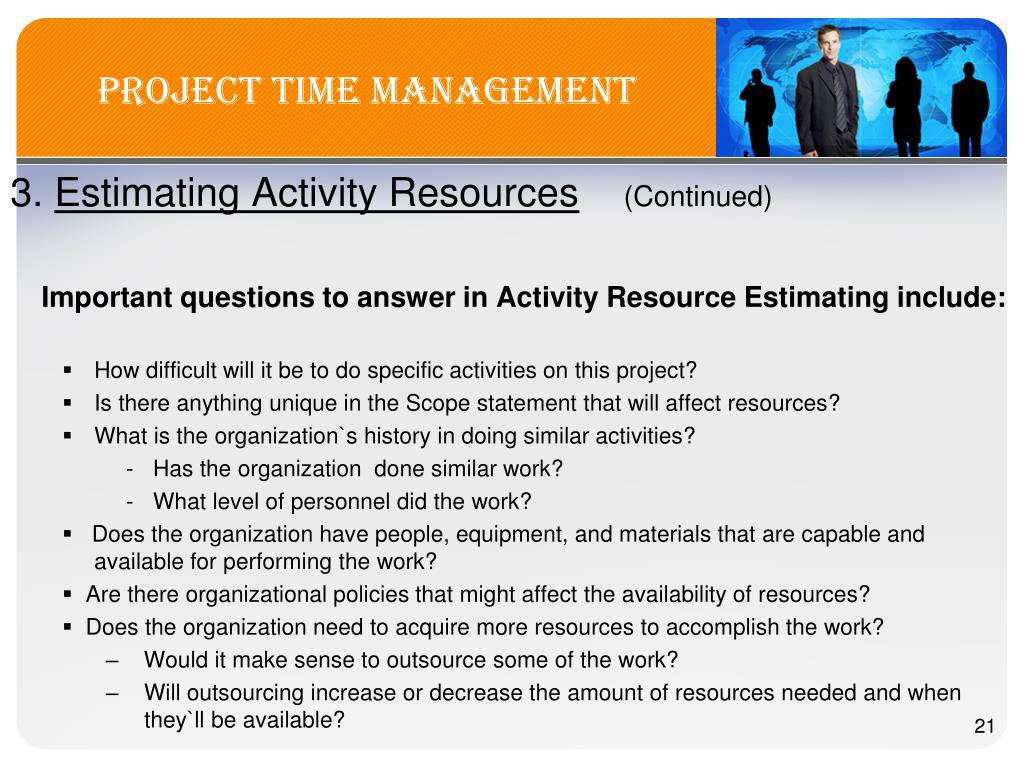 PROJECT TIME MANAGEMENT

3. Estimating Activity Resources (Continued)

Important questions to answer in Activity Resource Estimating include:

▪ How difficult will it be to do specific activities on this project?
▪ Is there anything unique in the Scope statement that will affect resources?
▪ What is the organization`s history in doing similar activities?
- Has the organization done similar work?
- What level of personnel did the work?
▪ Does the organization have people, equipment, and materials that are capable and available for performing the work?
▪ Are there organizational policies that might affect the availability of resources?
▪ Does the organization need to acquire more resources to accomplish the work?
– Would it make sense to outsource some of the work?
– Will outsourcing increase or decrease the amount of resources needed and when they`ll be available?

21